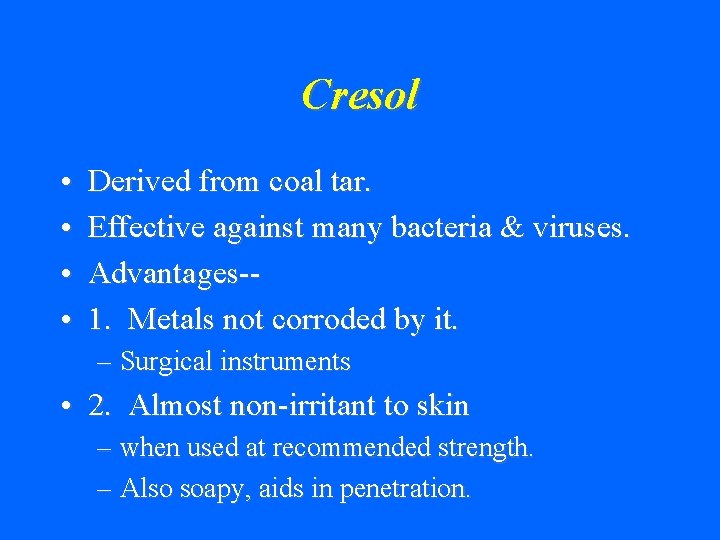 Cresol

• Derived from coal tar.
• Effective against many bacteria & viruses.
• Advantages--
• 1. Metals not corroded by it.
  – Surgical instruments
• 2. Almost non-irritant to skin
  – when used at recommended strength.
  – Also soapy, aids in penetration.